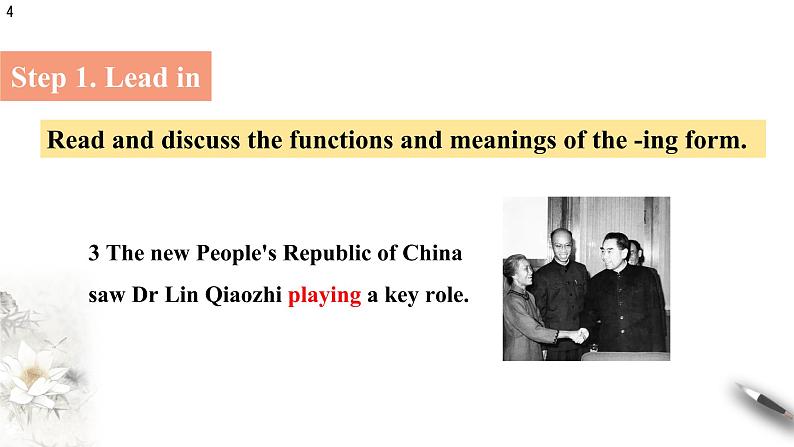 4

Step 1. Lead in

Read and discuss the functions and meanings of the -ing form.

3 The new People's Republic of China saw Dr Lin Qiaozhi playing a key role.